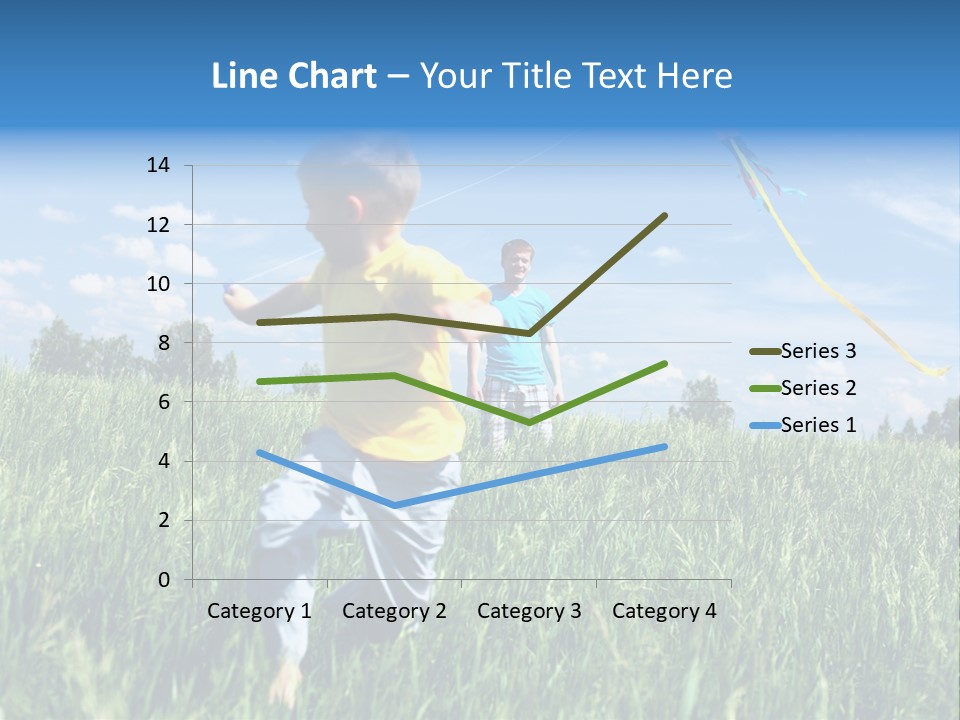 Line Chart – Your Title Text Here

14
12
10
8
6
4
2
0

Category 1
Category 2
Category 3
Category 4

Series 3
Series 2
Series 1